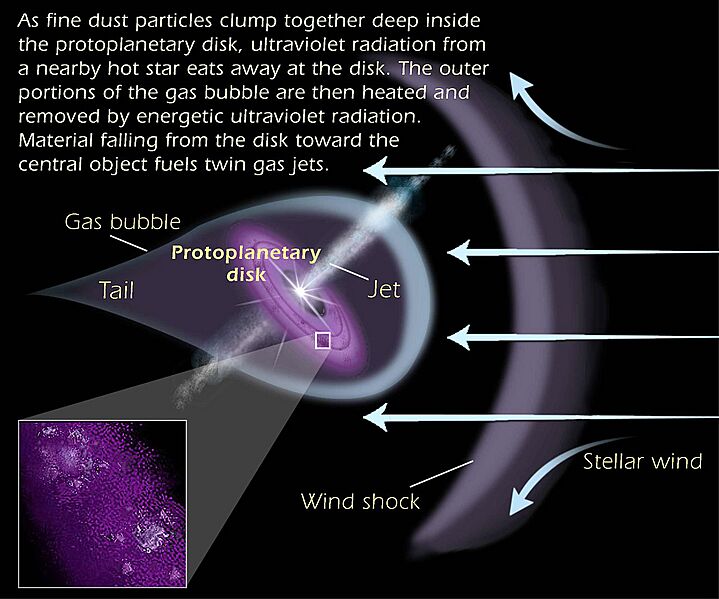 As fine dust particles clump together deep inside the protoplanetary disk, ultraviolet radiation from a nearby hot star eats away at the disk. The outer portions of the gas bubble are then heated and removed by energetic ultraviolet radiation. Material falling from the disk toward the central object fuels twin gas jets.

Gas bubble

Protoplanetary disk

Tail

Jet

Stellar wind

Wind shock